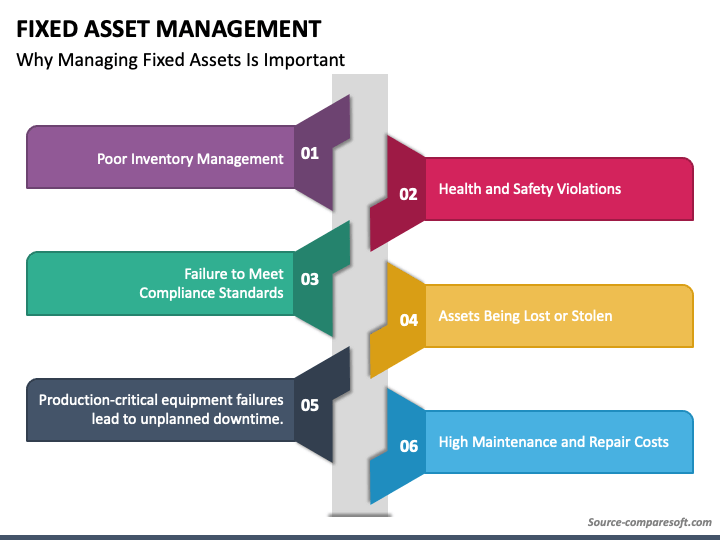 FIXED ASSET MANAGEMENT

Why Managing Fixed Assets Is Important

Poor Inventory Management 01

02 Health and Safety Violations

Failure to Meet Compliance Standards 03

04 Assets Being Lost or Stolen

Production-critical equipment failures lead to unplanned downtime. 05

06 High Maintenance and Repair Costs

Source-comparesoft.com